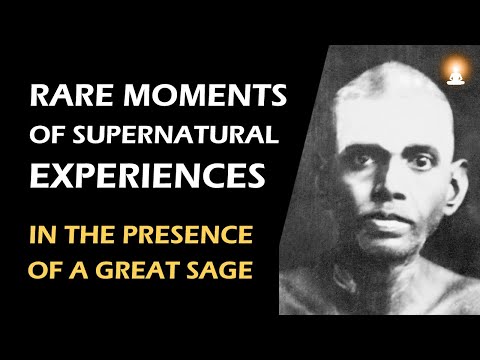 RARE MOMENTS
OF SUPERNATURAL
EXPERIENCES

IN THE PRESENCE
OF A GREAT SAGE